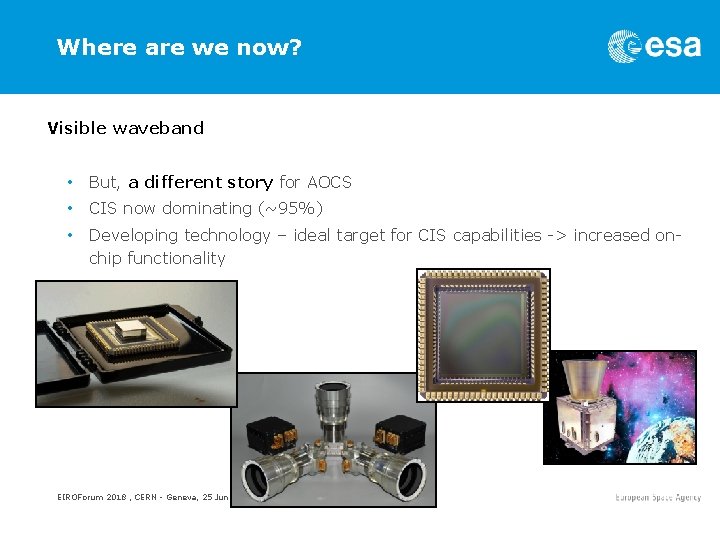 Where are we now?

esa

Visible waveband

• But, a different story for AOCS
• CIS now dominating (~95%)
• Developing technology – ideal target for CIS capabilities -> increased on-chip functionality

EIROForum 2018 , CERN - Geneva, 25 Jun

European Space Agency